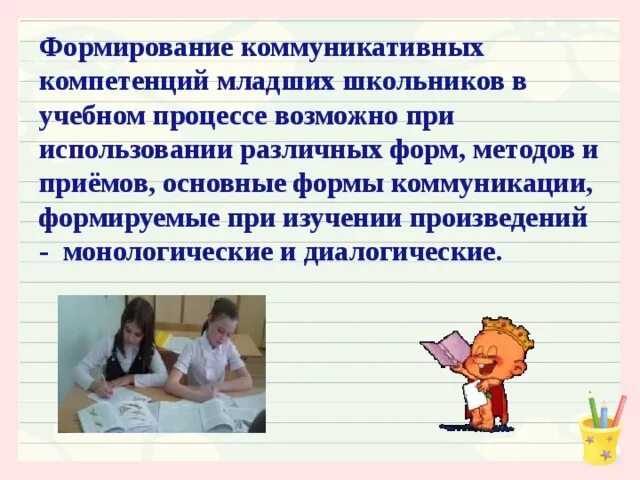 Формирование коммуникативных компетенций младших школьников в учебном процессе возможно при использовании различных форм, методов и приёмов, основные формы коммуникации, формируемые при изучении произведений - монологические и диалогические.